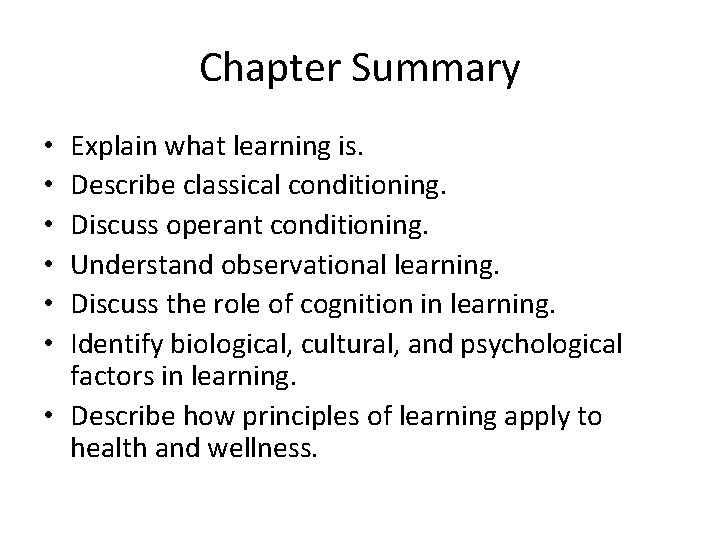 Chapter Summary

• Explain what learning is.
• Describe classical conditioning.
• Discuss operant conditioning.
• Understand observational learning.
• Discuss the role of cognition in learning.
• Identify biological, cultural, and psychological factors in learning.
• Describe how principles of learning apply to health and wellness.